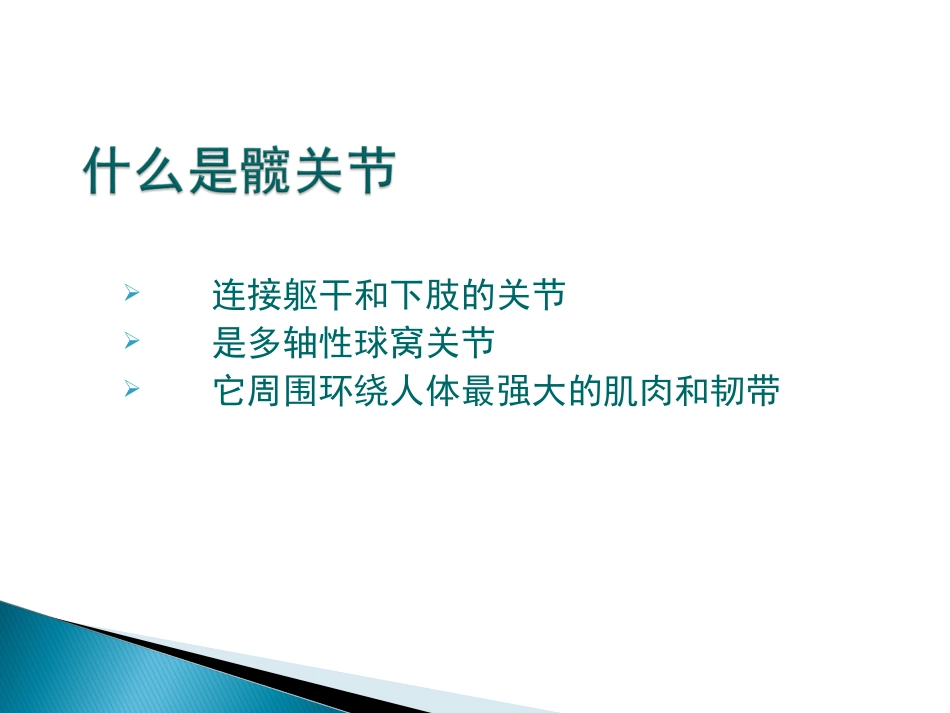 什么是髋关节

➢ 连接躯干和下肢的关节
➢ 是多轴性球窝关节
➢ 它周围环绕人体最强大的肌肉和韧带